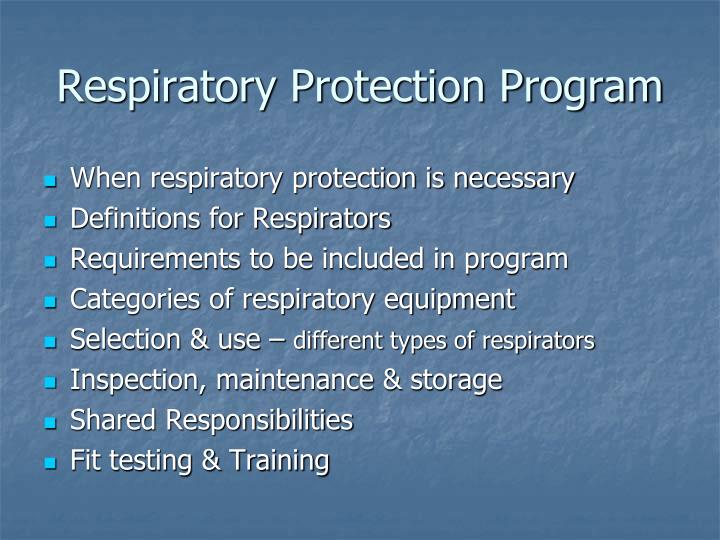 Respiratory Protection Program

- When respiratory protection is necessary
- Definitions for Respirators
- Requirements to be included in program
- Categories of respiratory equipment
- Selection & use – different types of respirators
- Inspection, maintenance & storage
- Shared Responsibilities
- Fit testing & Training